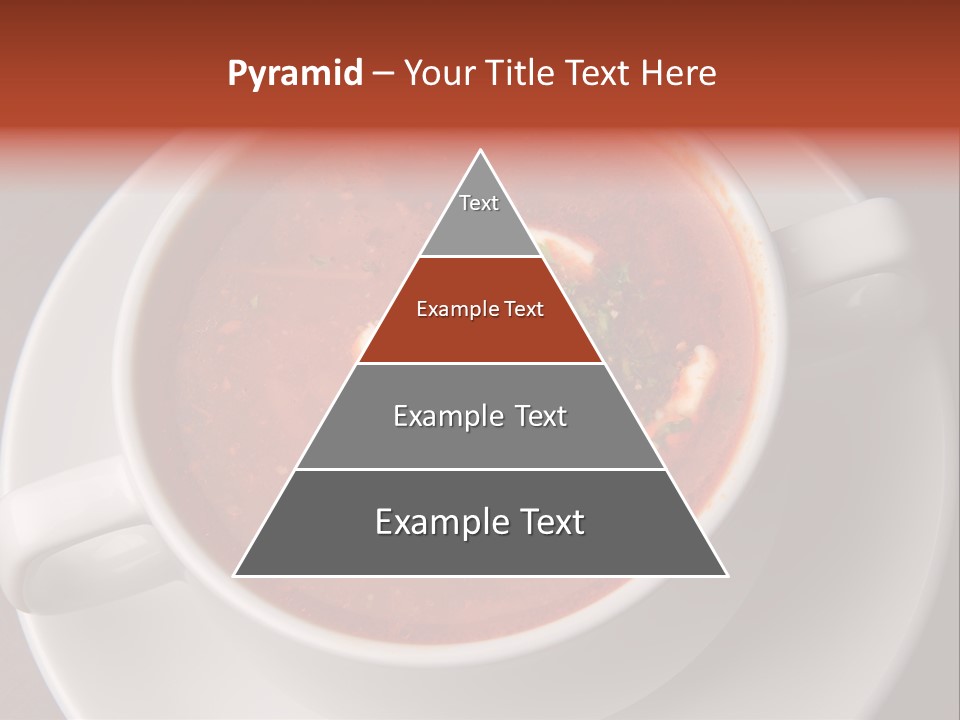 Pyramid – Your Title Text Here

Text

Example Text

Example Text

Example Text